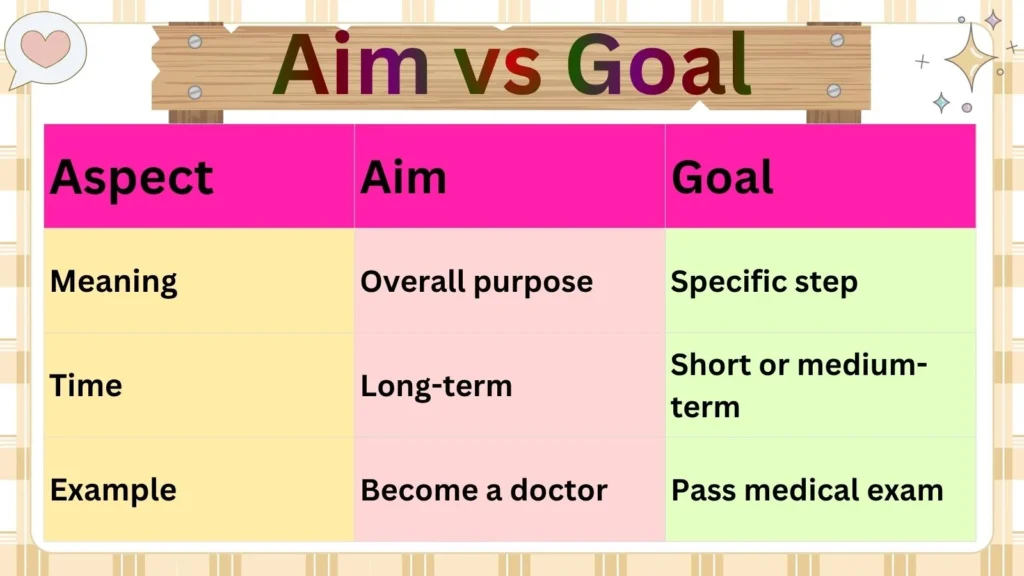 Aim vs Goal

| Aspect | Aim | Goal |
|---|---|---|
| Meaning | Overall purpose | Specific step |
| Time | Long-term | Short or medium-term |
| Example | Become a doctor | Pass medical exam |